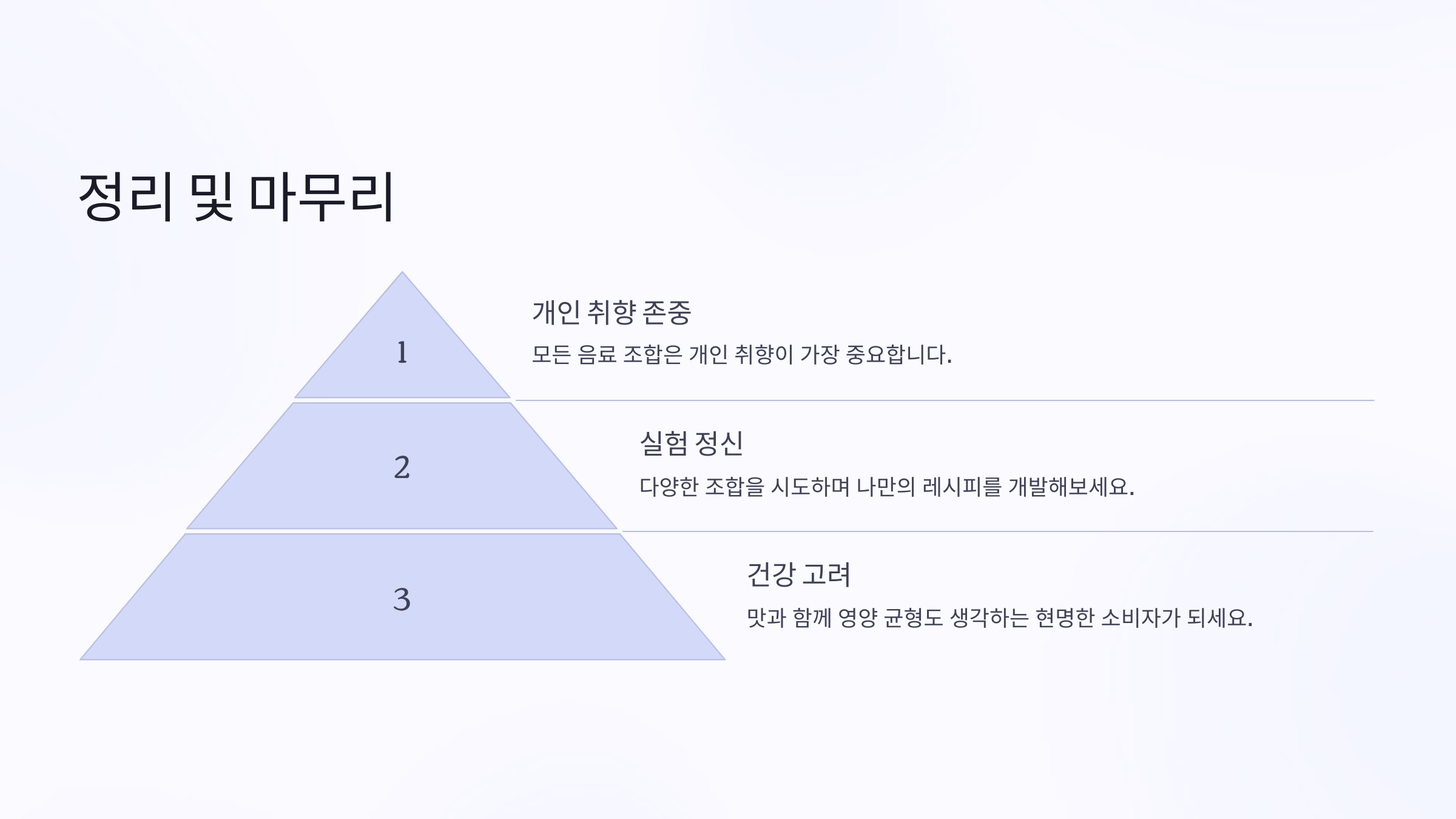 정리 및 마무리

1

개인 취향 존중

모든 음료 조합은 개인 취향이 가장 중요합니다.

2

실험 정신

다양한 조합을 시도하며 나만의 레시피를 개발해보세요.

3

건강 고려

맛과 함께 영양 균형도 생각하는 현명한 소비자가 되세요.